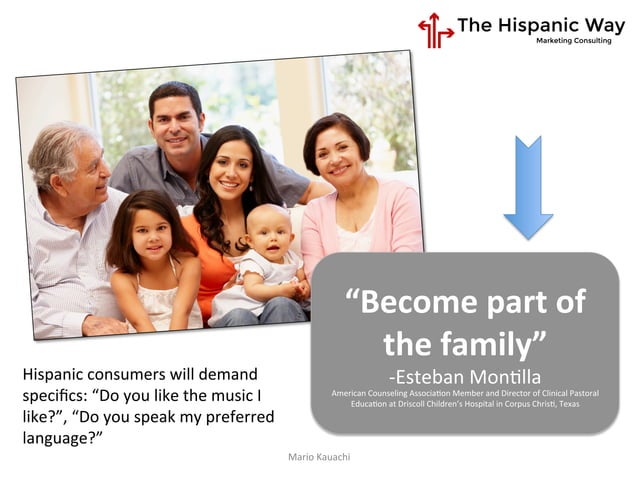 The Hispanic Way
Marketing Consulting

"Become part of the family"
-Esteban Montilla
American Counseling Association Member and Director of Clinical Pastoral Education at Driscoll Children's Hospital in Corpus Christi, Texas

Hispanic consumers will demand specifics: "Do you like the music I like?", "Do you speak my preferred language?"

Mario Kauachi